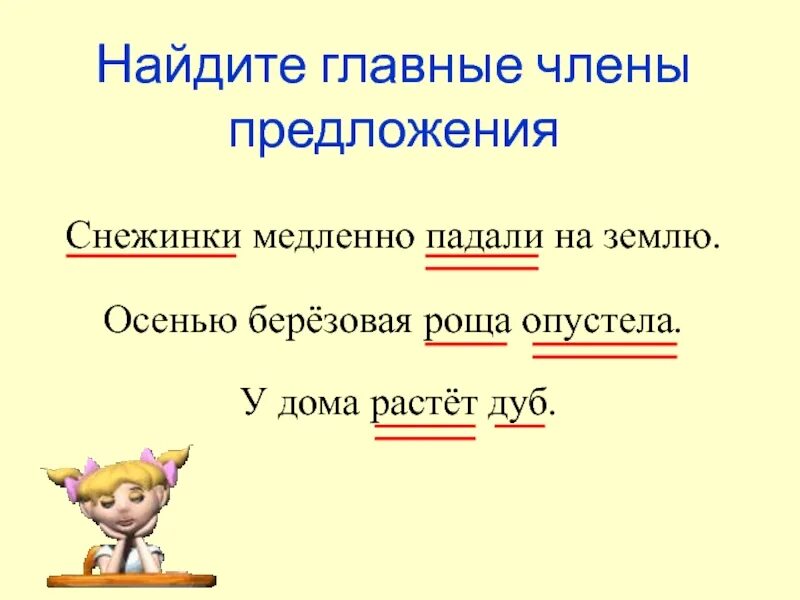 Найдите главные члены предложения

Снежинки медленно падали на землю.

Осенью берёзовая роща опустела.

У дома растёт дуб.